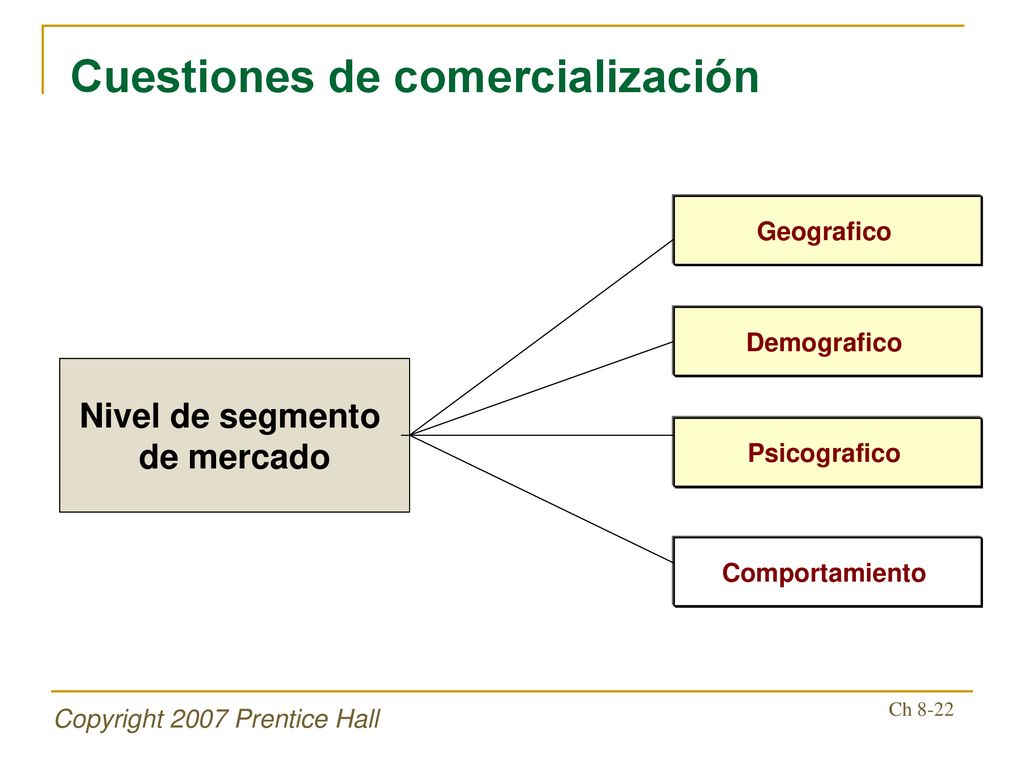 Cuestiones de comercialización

Nivel de segmento de mercado

Geografico

Demografico

Psicografico

Comportamiento

Copyright 2007 Prentice Hall

Ch 8-22